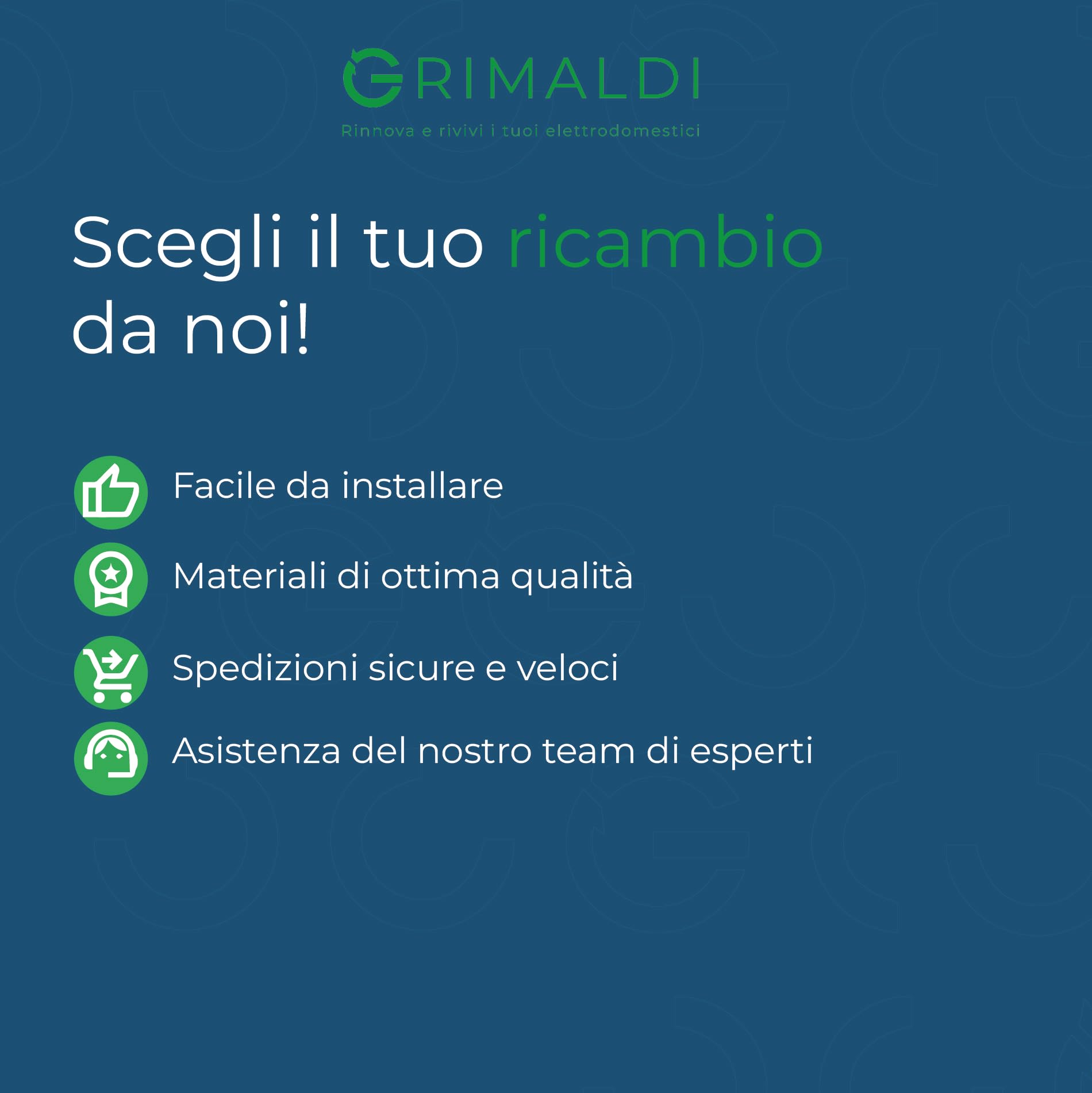 GRIMALDI

Rinnova e rivivi i tuoi elettrodomestici

Scegli il tuo ricambio da noi!

Facile da installare

Materiali di ottima qualità

Spedizioni sicure e veloci

Asistenza del nostro team di esperti